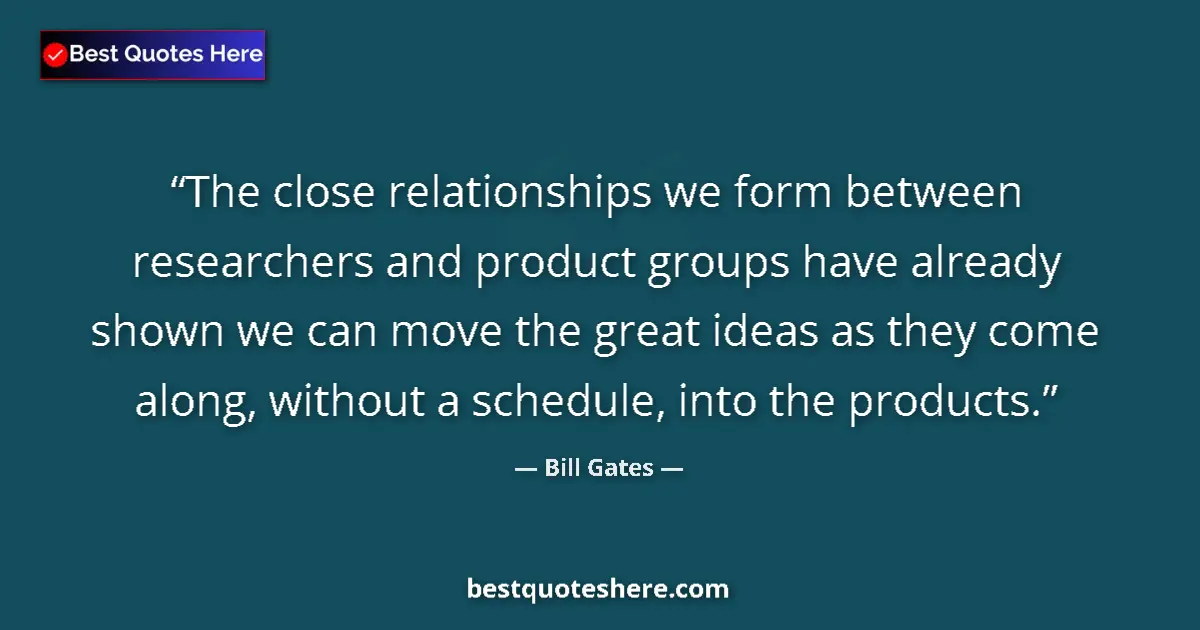 Best Quotes Here

“The close relationships we form between researchers and product groups have already shown we can move the great ideas as they come along, without a schedule, into the products.”

— Bill Gates —

bestquoteshere.com